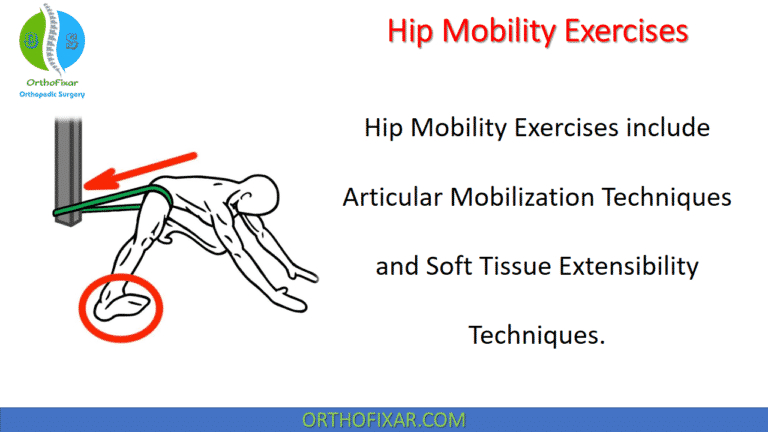 OrthoFixar
Orthopedic Surgery

Hip Mobility Exercises

Hip Mobility Exercises include Articular Mobilization Techniques and Soft Tissue Extensibility Techniques.

ORTHOFIXAR.COM